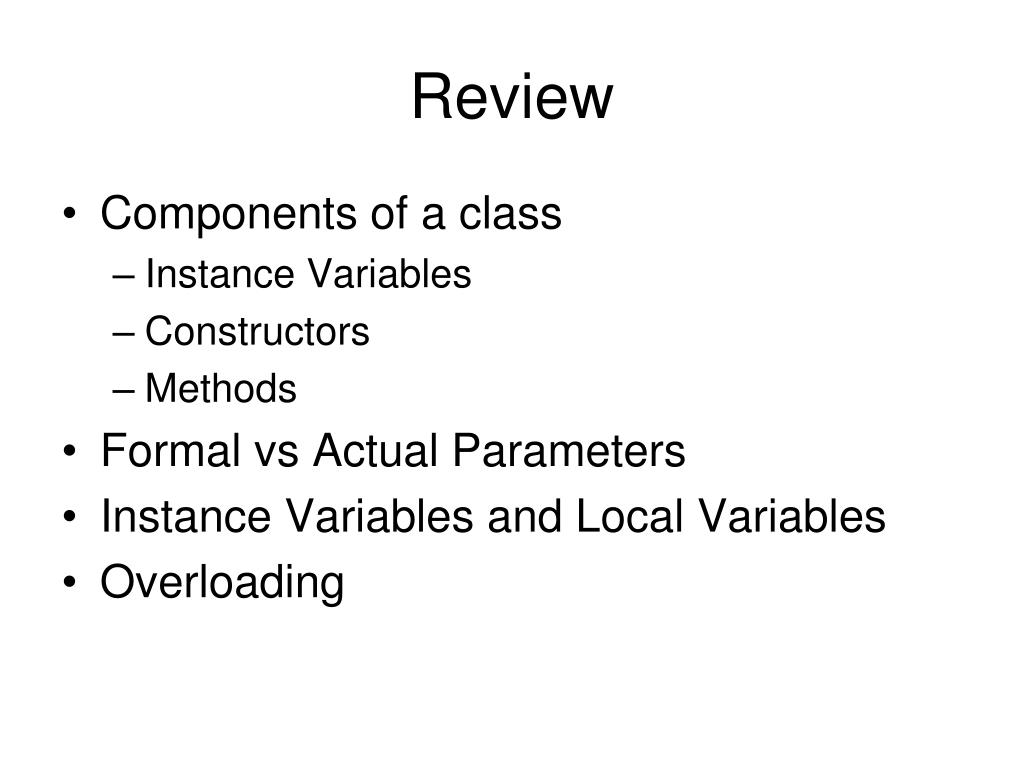 Review

• Components of a class
– Instance Variables
– Constructors
– Methods
• Formal vs Actual Parameters
• Instance Variables and Local Variables
• Overloading